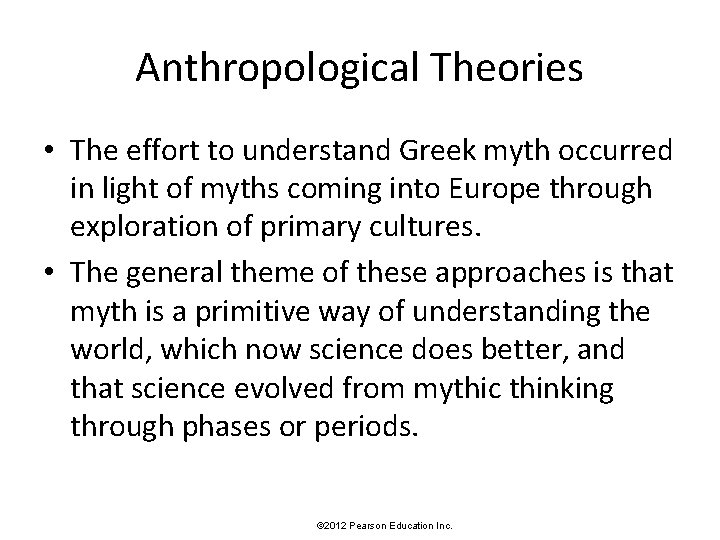 Anthropological Theories

• The effort to understand Greek myth occurred in light of myths coming into Europe through exploration of primary cultures.

• The general theme of these approaches is that myth is a primitive way of understanding the world, which now science does better, and that science evolved from mythic thinking through phases or periods.

©2012 Pearson Education Inc.